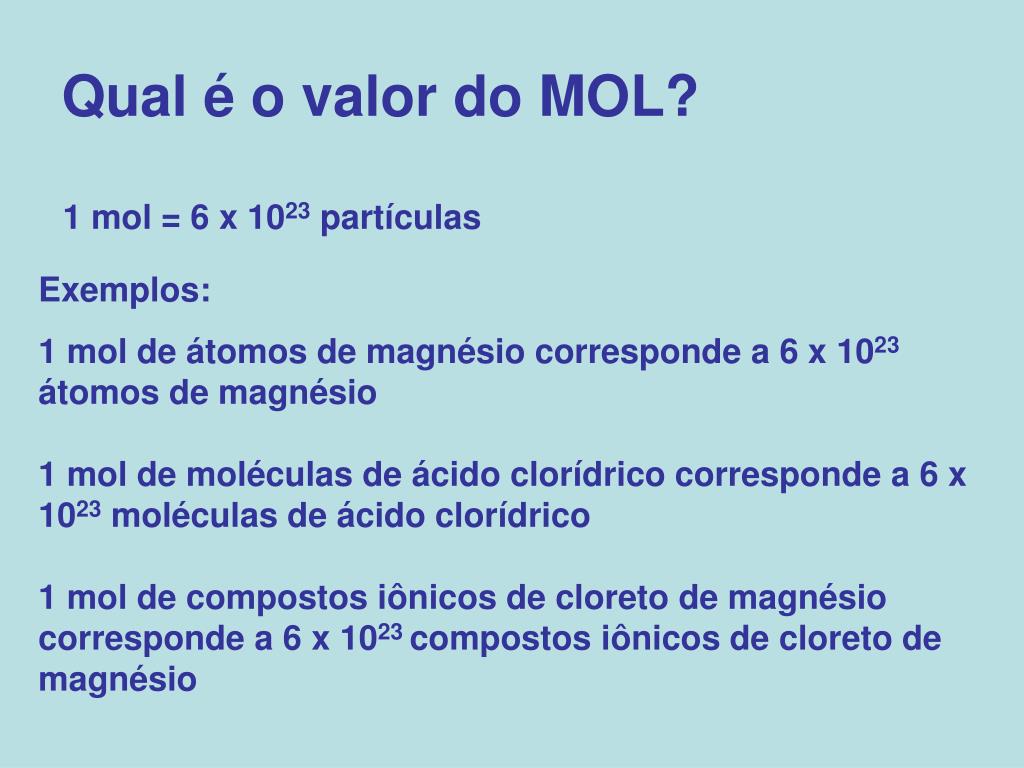 Qual é o valor do MOL?

1 mol = 6 x $10^{23}$ partículas

Exemplos:

1 mol de átomos de magnésio corresponde a 6 x $10^{23}$ átomos de magnésio

1 mol de moléculas de ácido clorídrico corresponde a 6 x $10^{23}$ moléculas de ácido clorídrico

1 mol de compostos iônicos de cloreto de magnésio corresponde a 6 x $10^{23}$ compostos iônicos de cloreto de magnésio